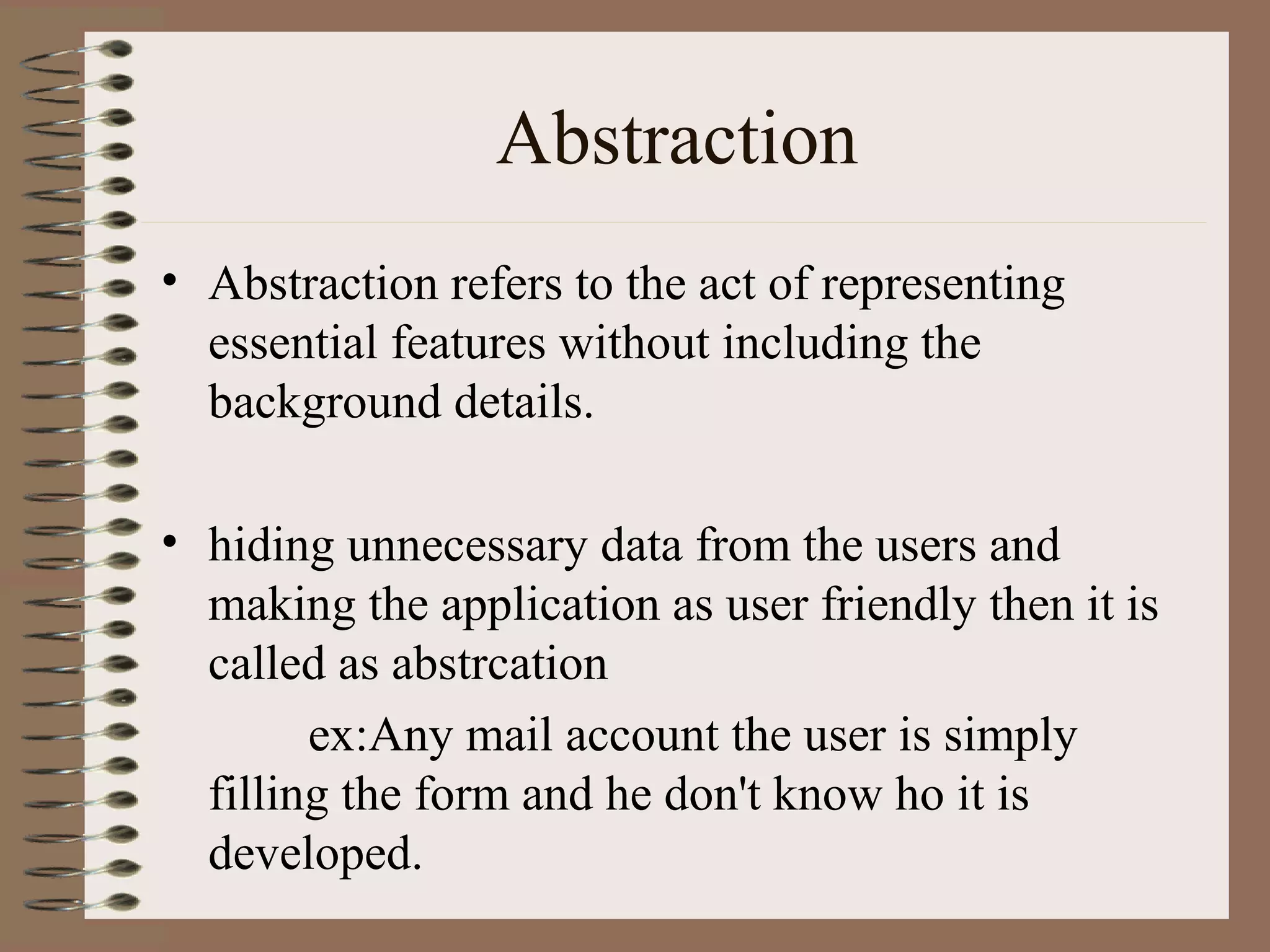 Abstraction

• Abstraction refers to the act of representing essential features without including the background details.

• hiding unnecessary data from the users and making the application as user friendly then it is called as abstrcation

ex:Any mail account the user is simply filling the form and he don't know ho it is developed.